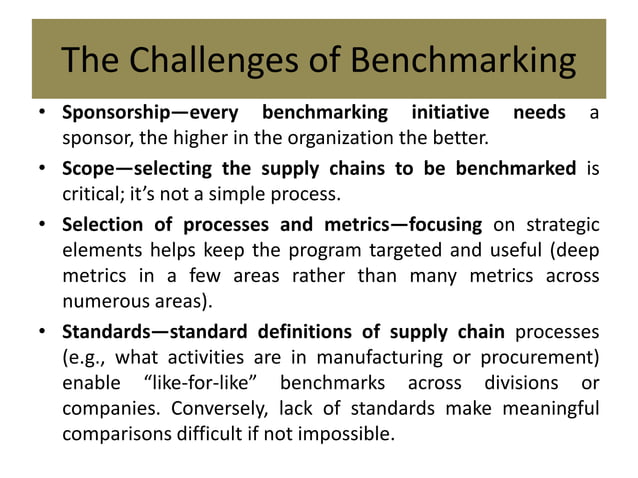 The Challenges of Benchmarking

• Sponsorship—every benchmarking initiative needs a sponsor, the higher in the organization the better.

• Scope—selecting the supply chains to be benchmarked is critical; it's not a simple process.

• Selection of processes and metrics—focusing on strategic elements helps keep the program targeted and useful (deep metrics in a few areas rather than many metrics across numerous areas).

• Standards—standard definitions of supply chain processes (e.g., what activities are in manufacturing or procurement) enable "like-for-like" benchmarks across divisions or companies. Conversely, lack of standards make meaningful comparisons difficult if not impossible.